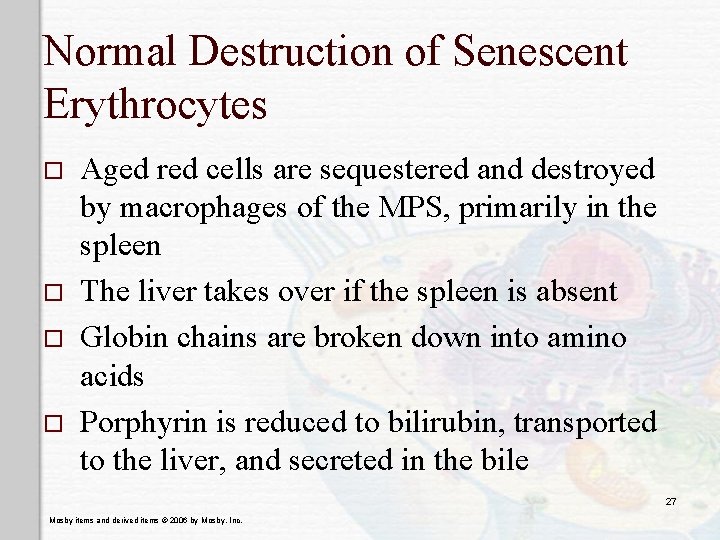 Normal Destruction of Senescent Erythrocytes

□ Aged red cells are sequestered and destroyed by macrophages of the MPS, primarily in the spleen

□ The liver takes over if the spleen is absent

□ Globin chains are broken down into amino acids

□ Porphyrin is reduced to bilirubin, transported to the liver, and secreted in the bile

27

Mosby items and derived items © 2006 by Mosby, Inc.